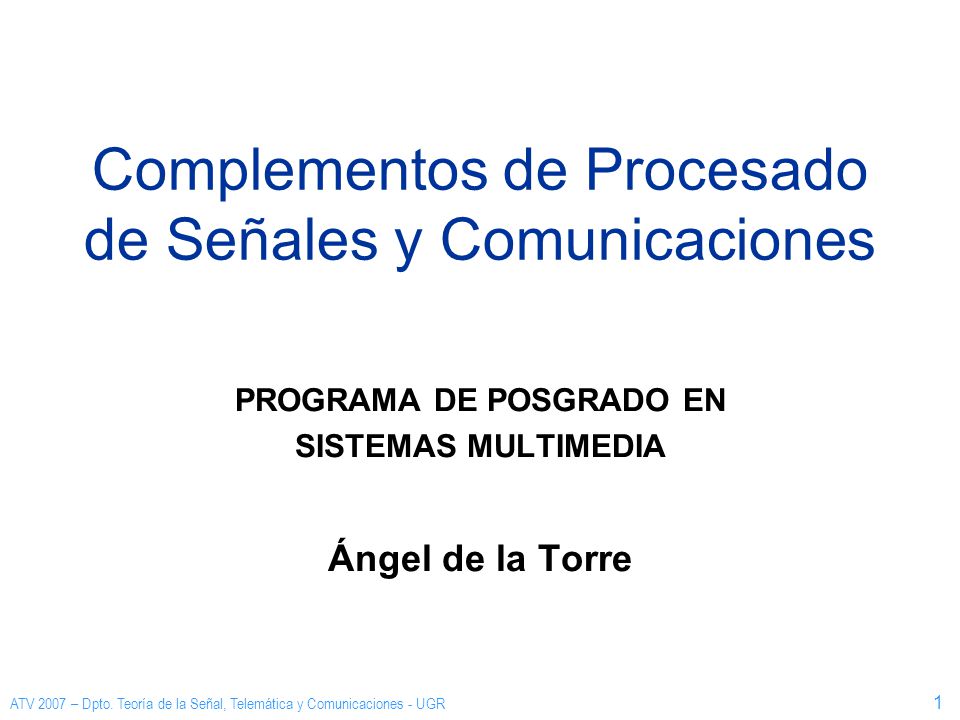 Complementos de Procesado de Señales y Comunicaciones

PROGRAMA DE POSGRADO EN SISTEMAS MULTIMEDIA

Ángel de la Torre

ATV 2007 – Dpto. Teoría de la Señal, Telemática y Comunicaciones - UGR

1